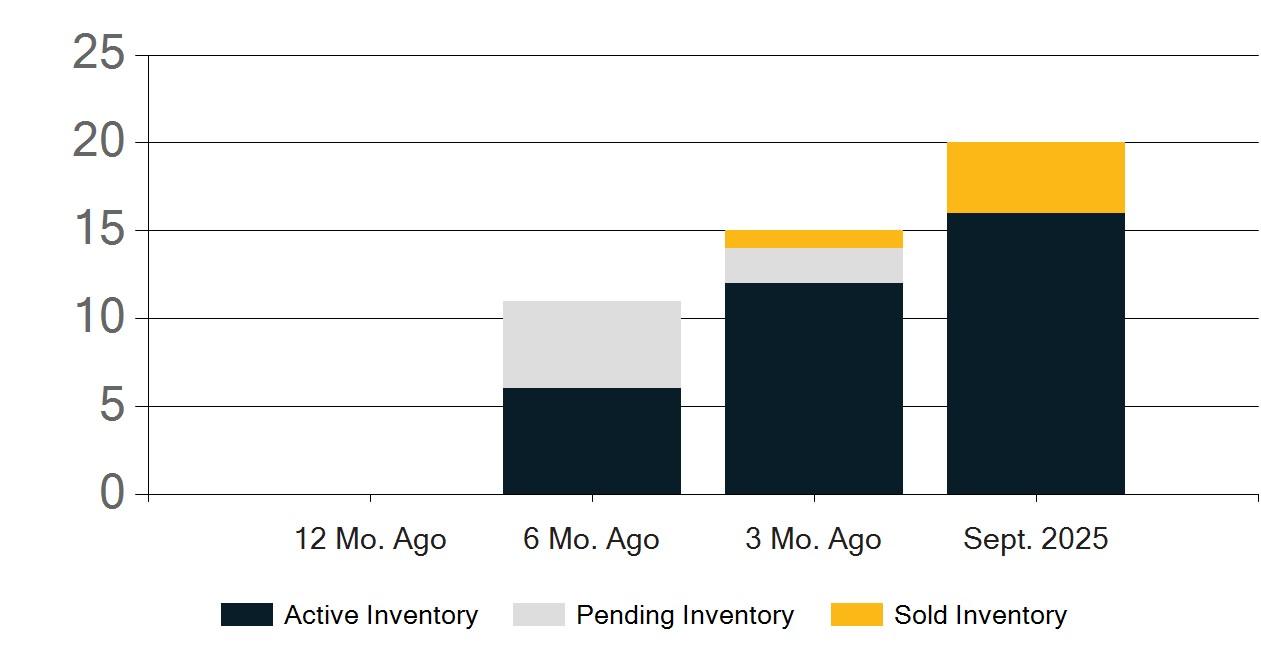 25
20
15
10
5
0

12 Mo. Ago
6 Mo. Ago
3 Mo. Ago
Sept. 2025

Active Inventory
Pending Inventory
Sold Inventory